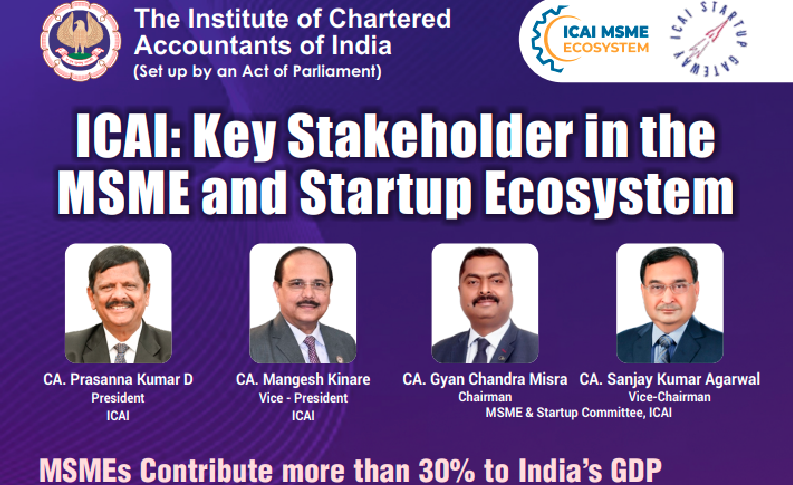 The Institute of Chartered Accountants of India
(Set up by an Act of Parliament)

ICAI MSME ECOSYSTEM

ICAI STARTUP GATEWAY

ICAI: Key Stakeholder in the MSME and Startup Ecosystem

CA. Prasanna Kumar D
President
ICAI

CA. Mangesh Kinare
Vice - President
ICAI

CA. Gyan Chandra Misra
Chairman

CA. Sanjay Kumar Agarwal
Vice-Chairman

MSME & Startup Committee, ICAI

MSMEs Contribute more than 30% to India's GDP